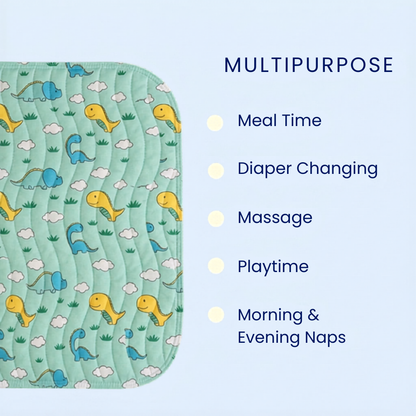 MULTIPURPOSE

Meal Time

Diaper Changing

Massage

Playtime

Morning & Evening Naps